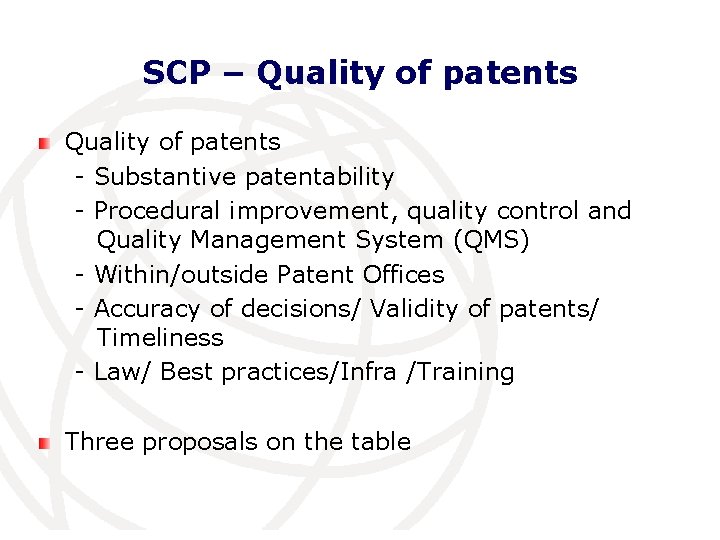 SCP – Quality of patents

Quality of patents
- Substantive patentability
- Procedural improvement, quality control and Quality Management System (QMS)
- Within/outside Patent Offices
- Accuracy of decisions/ Validity of patents/ Timeliness
- Law/ Best practices/Infra /Training

Three proposals on the table